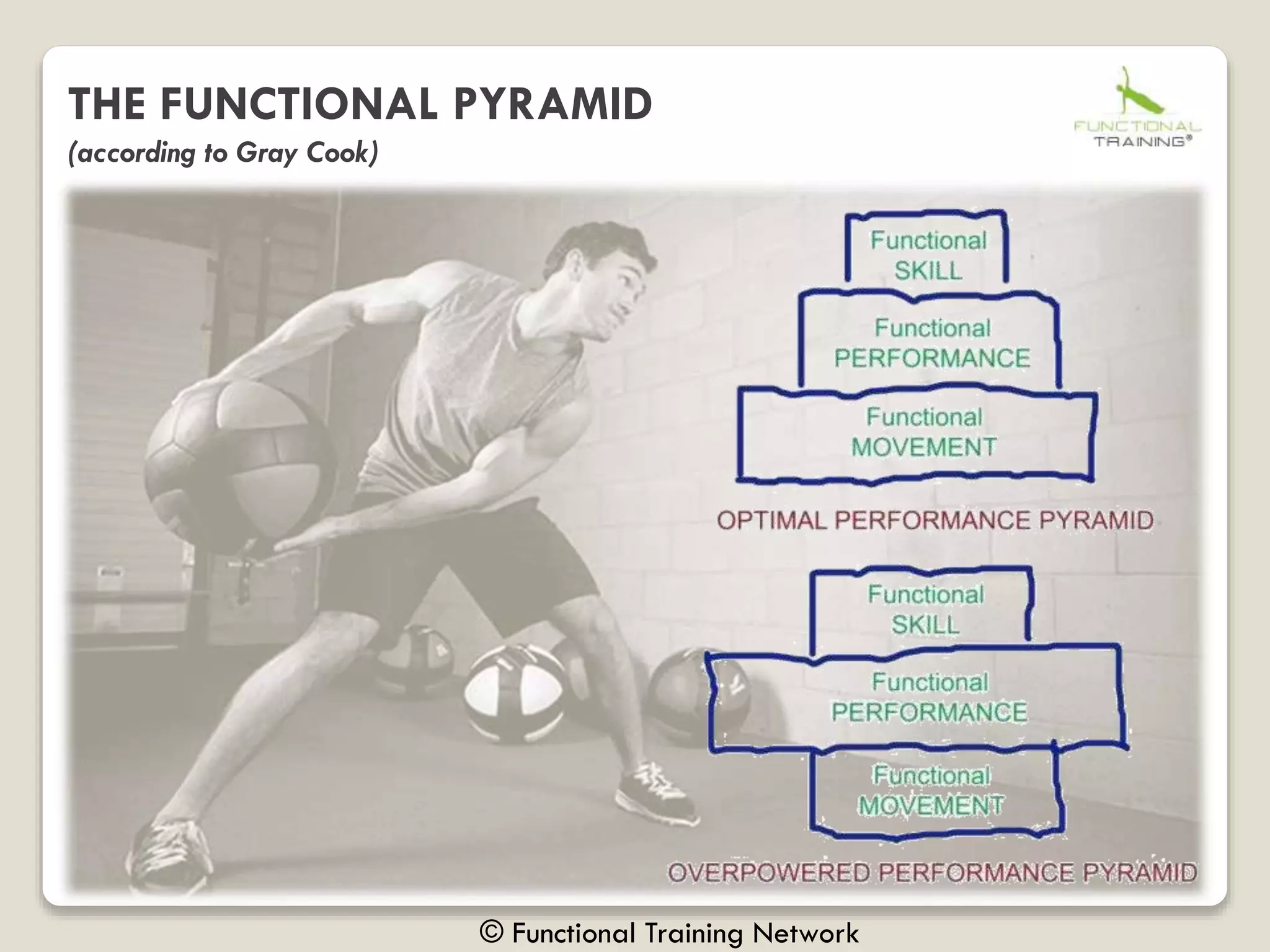 THE FUNCTIONAL PYRAMID
(according to Gray Cook)

FUNCTIONAL TRAINING®

Functional SKILL

Functional PERFORMANCE

Functional MOVEMENT

OPTIMAL PERFORMANCE PYRAMID

Functional SKILL

Functional PERFORMANCE

Functional MOVEMENT

OVERPOWERED PERFORMANCE PYRAMID

© Functional Training Network